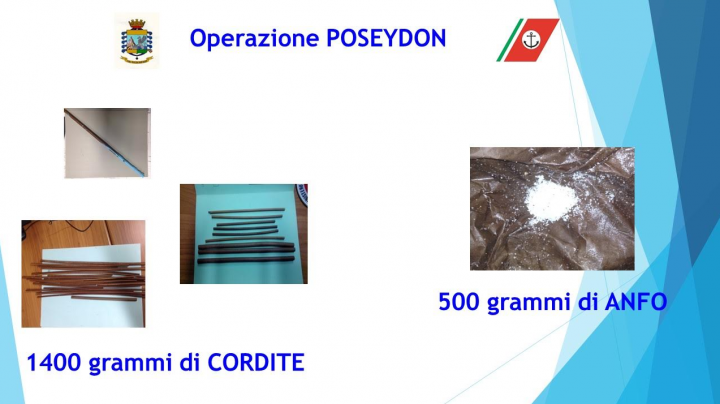 Operazione POSEYDON

500 grammi di ANFO

1400 grammi di CORDITE